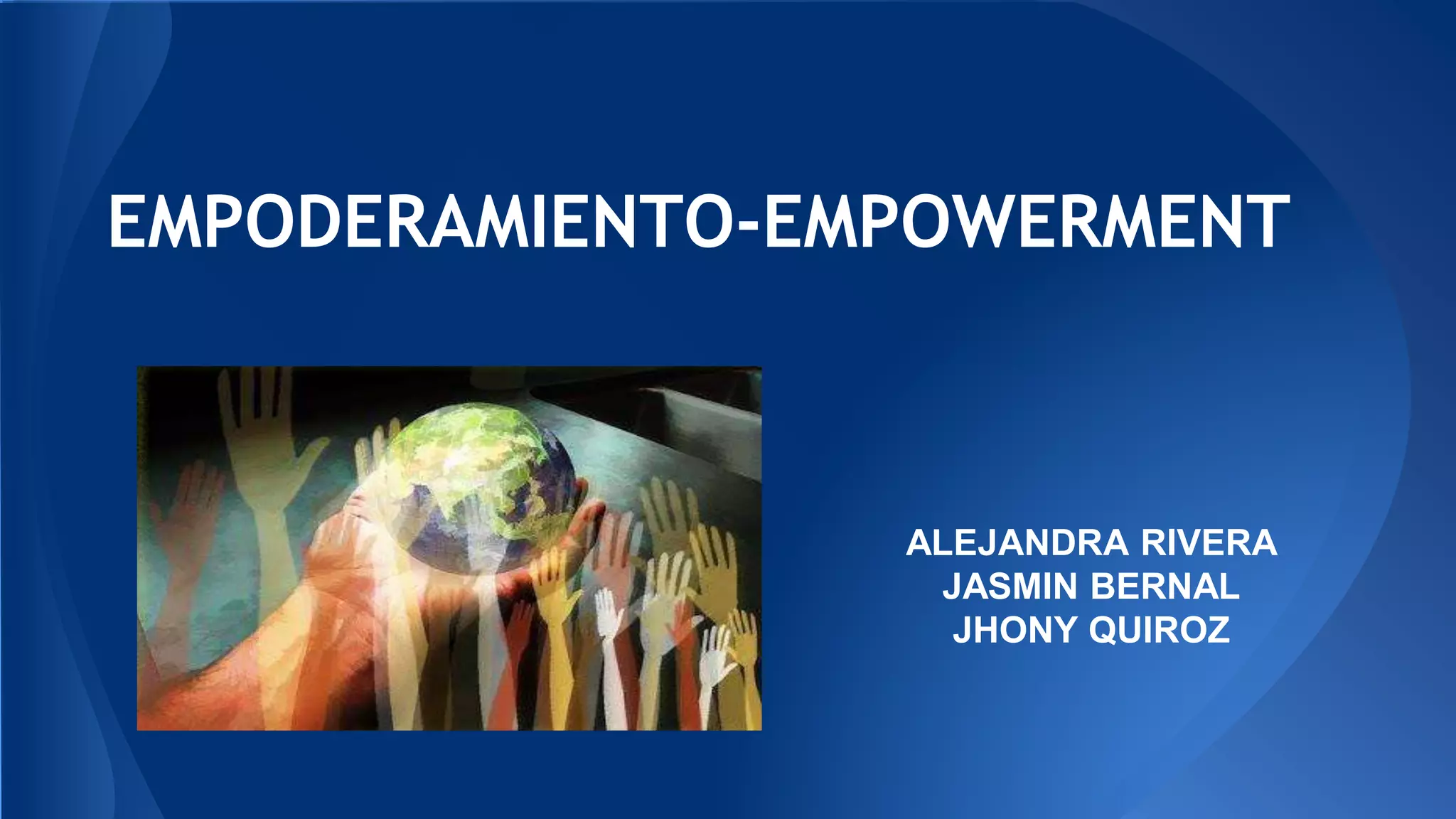 EMPODERAMIENTO-EMPOWERMENT

ALEJANDRA RIVERA
JASMIN BERNAL
JHONY QUIROZ